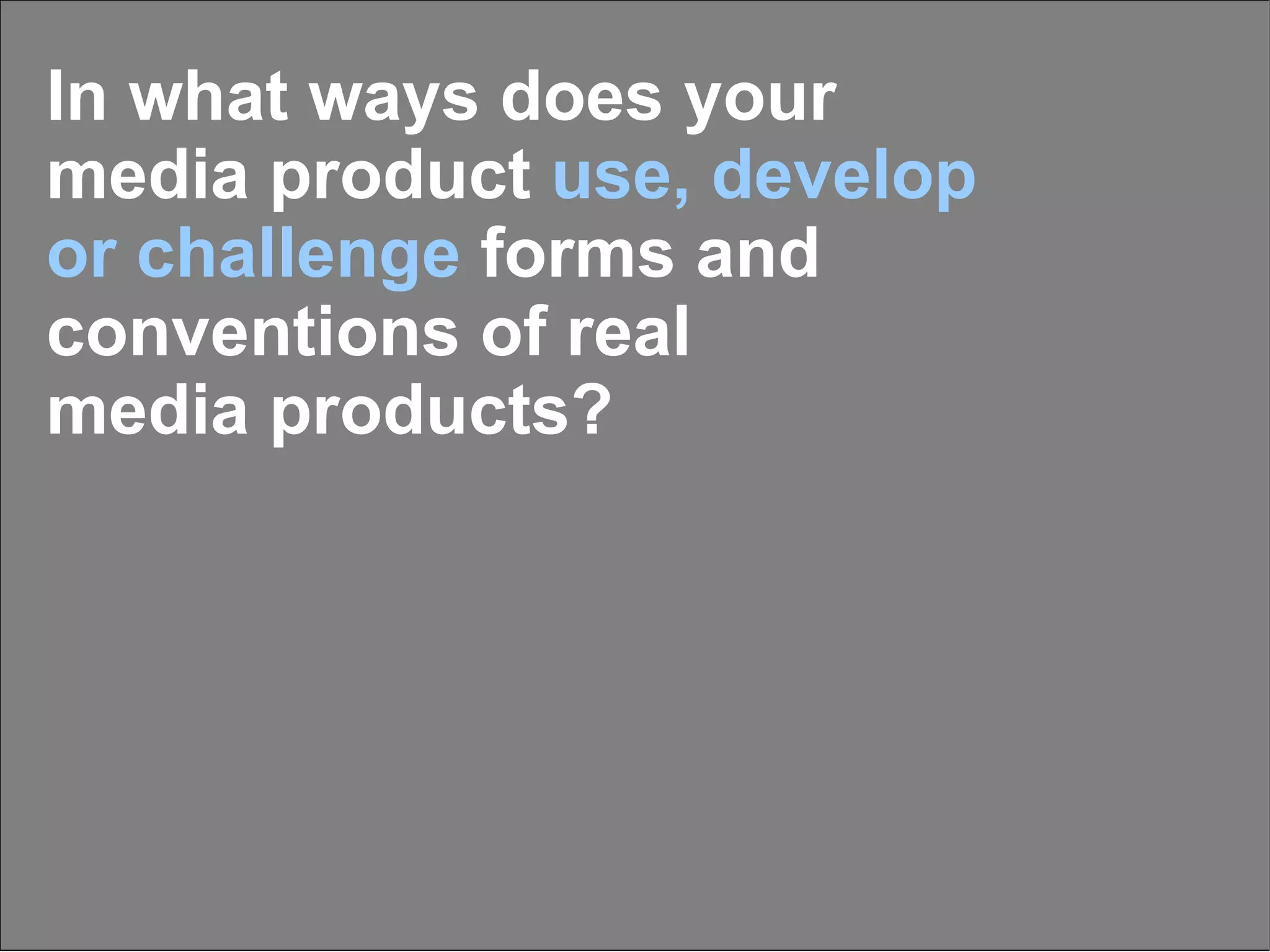 In what ways does your media product use, develop or challenge forms and conventions of real media products?